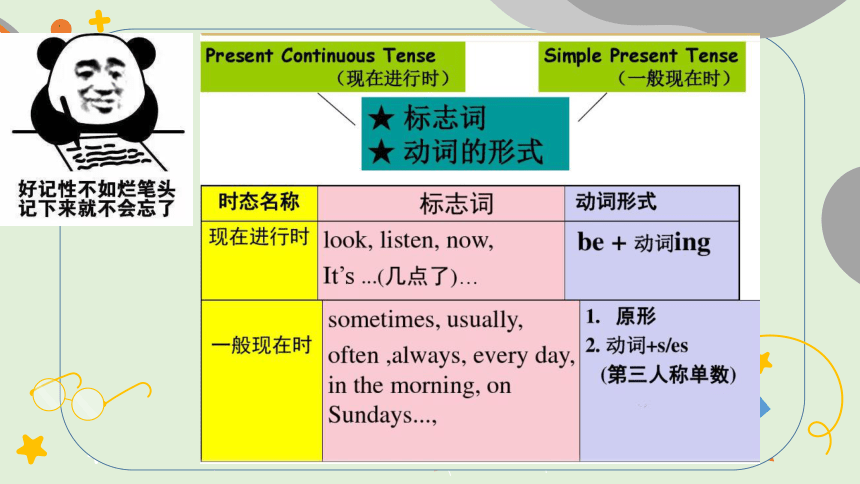 好记性不如烂笔头
记下来就不会忘了

Present Continuous Tense
（现在进行时）

Simple Present Tense
（一般现在时）

★ 标志词
★ 动词的形式

| 时态名称 | 标志词 | 动词形式 |
|---|---|---|
| 现在进行时 | look, listen, now, It's ...(几点了)… | be + 动词ing |
| 一般现在时 | sometimes, usually, often ,always, every day, in the morning, on Sundays..., | 1. 原形 2. 动词+s/es (第三人称单数) |